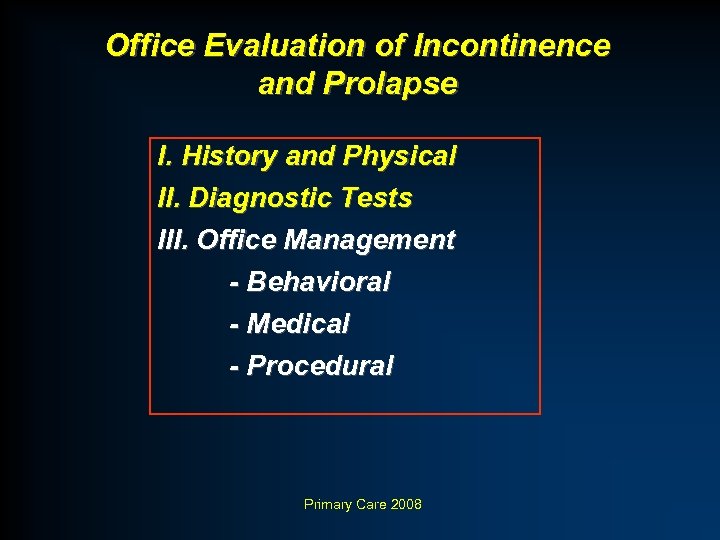 Office Evaluation of Incontinence and Prolapse

I. History and Physical

II. Diagnostic Tests

III. Office Management

- Behavioral

- Medical

- Procedural

Primary Care 2008